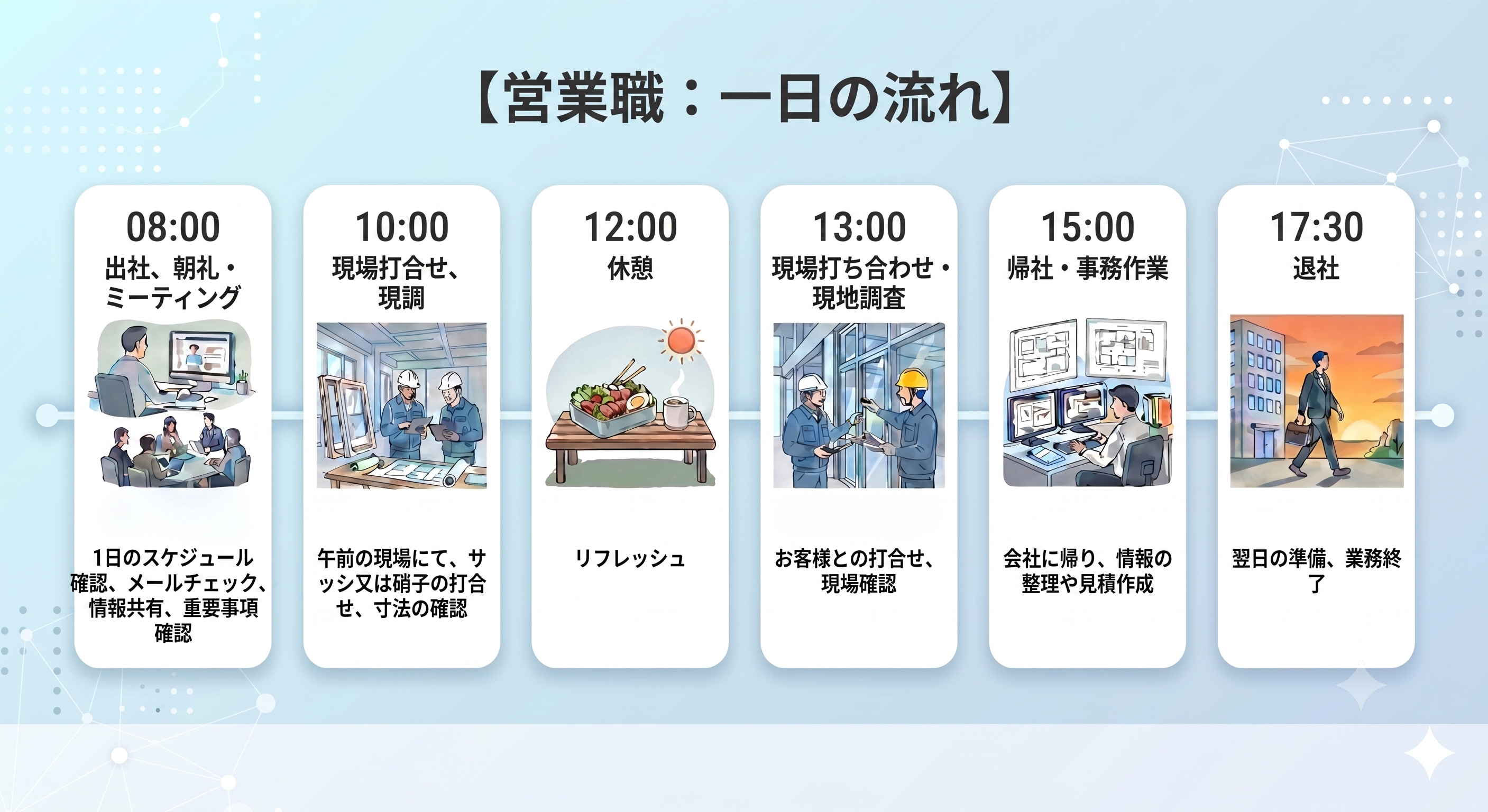 【営業職：一日の流れ】

08:00
出社、朝礼・ミーティング

1日のスケジュール確認、メールチェック、情報共有、重要事項確認

10:00
現場打合せ、現調

午前の現場にて、サッシ又は硝子の打合せ、寸法の確認

12:00
休憩

リフレッシュ

13:00
現場打ち合わせ・現地調査

お客様との打合せ、現場確認

15:00
帰社・事務作業

会社に帰り、情報の整理や見積作成

17:30
退社

翌日の準備、業務終了